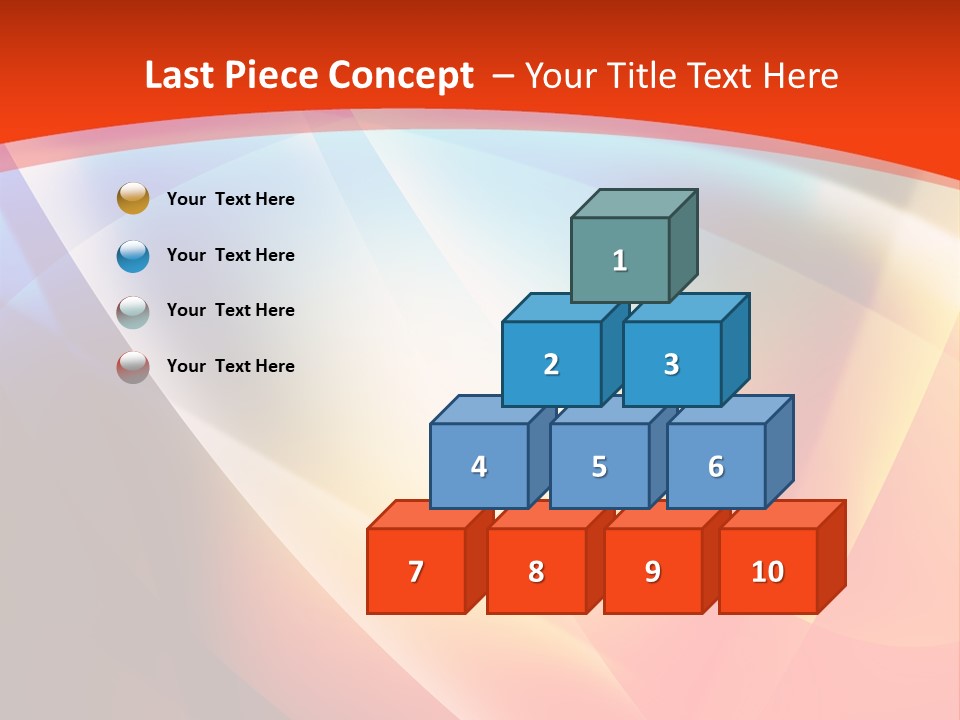 Last Piece Concept – Your Title Text Here

Your Text Here

Your Text Here

Your Text Here

Your Text Here

1

2

3

4

5

6

7

8

9

10